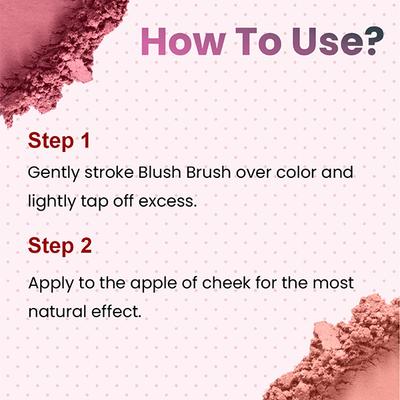 How To Use?

Step 1

Gently stroke Blush Brush over color and lightly tap off excess.

Step 2

Apply to the apple of cheek for the most natural effect.